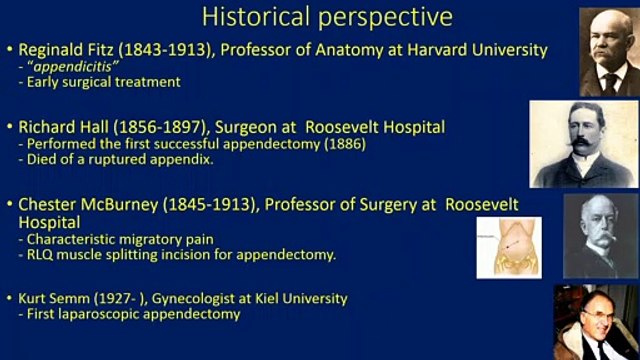 Historical perspective

• Reginald Fitz (1843-1913), Professor of Anatomy at Harvard University
- "appendicitis"
- Early surgical treatment

• Richard Hall (1856-1897), Surgeon at Roosevelt Hospital
- Performed the first successful appendectomy (1886)
- Died of a ruptured appendix.

• Chester McBurney (1845-1913), Professor of Surgery at Roosevelt Hospital
- Characteristic migratory pain
- RLQ muscle splitting incision for appendectomy.

• Kurt Semm (1927- ), Gynecologist at Kiel University
- First laparoscopic appendectomy